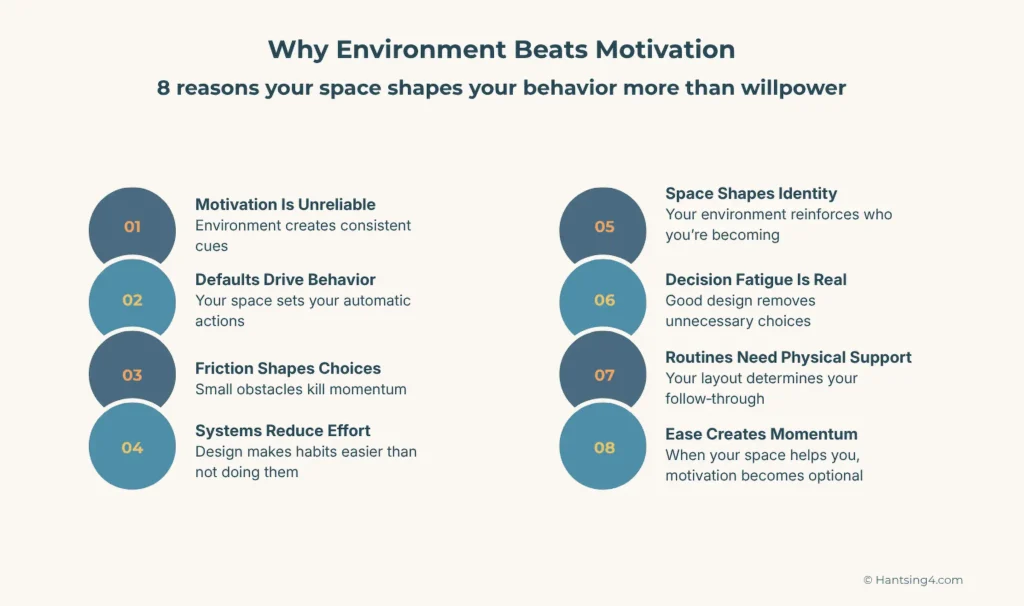 Why Environment Beats Motivation

8 reasons your space shapes your behavior more than willpower

01
Motivation Is Unreliable
Environment creates consistent cues

02
Defaults Drive Behavior
Your space sets your automatic actions

03
Friction Shapes Choices
Small obstacles kill momentum

04
Systems Reduce Effort
Design makes habits easier than not doing them

05
Space Shapes Identity
Your environment reinforces who you're becoming

06
Decision Fatigue Is Real
Good design removes unnecessary choices

07
Routines Need Physical Support
Your layout determines your follow-through

08
Ease Creates Momentum
When your space helps you, motivation becomes optional

© Hantsing4.com